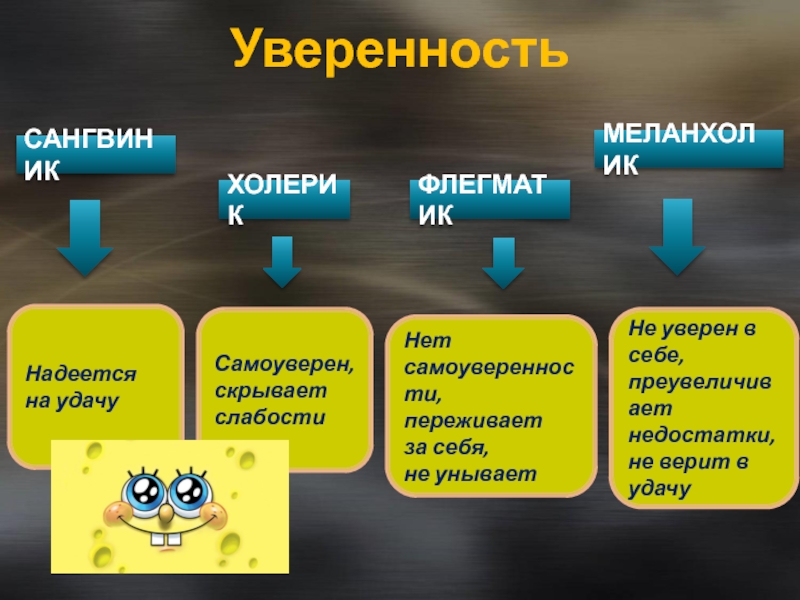 Уверенность

САНГВИНИК

ХОЛЕРИК

ФЛЕГМАТИК

МЕЛАНХОЛИК

Надеется на удачу

Самоуверен, скрывает слабости

Нет самоуверенности, переживает за себя, не унывает

Не уверен в себе, преувеличивает недостатки, не верит в удачу